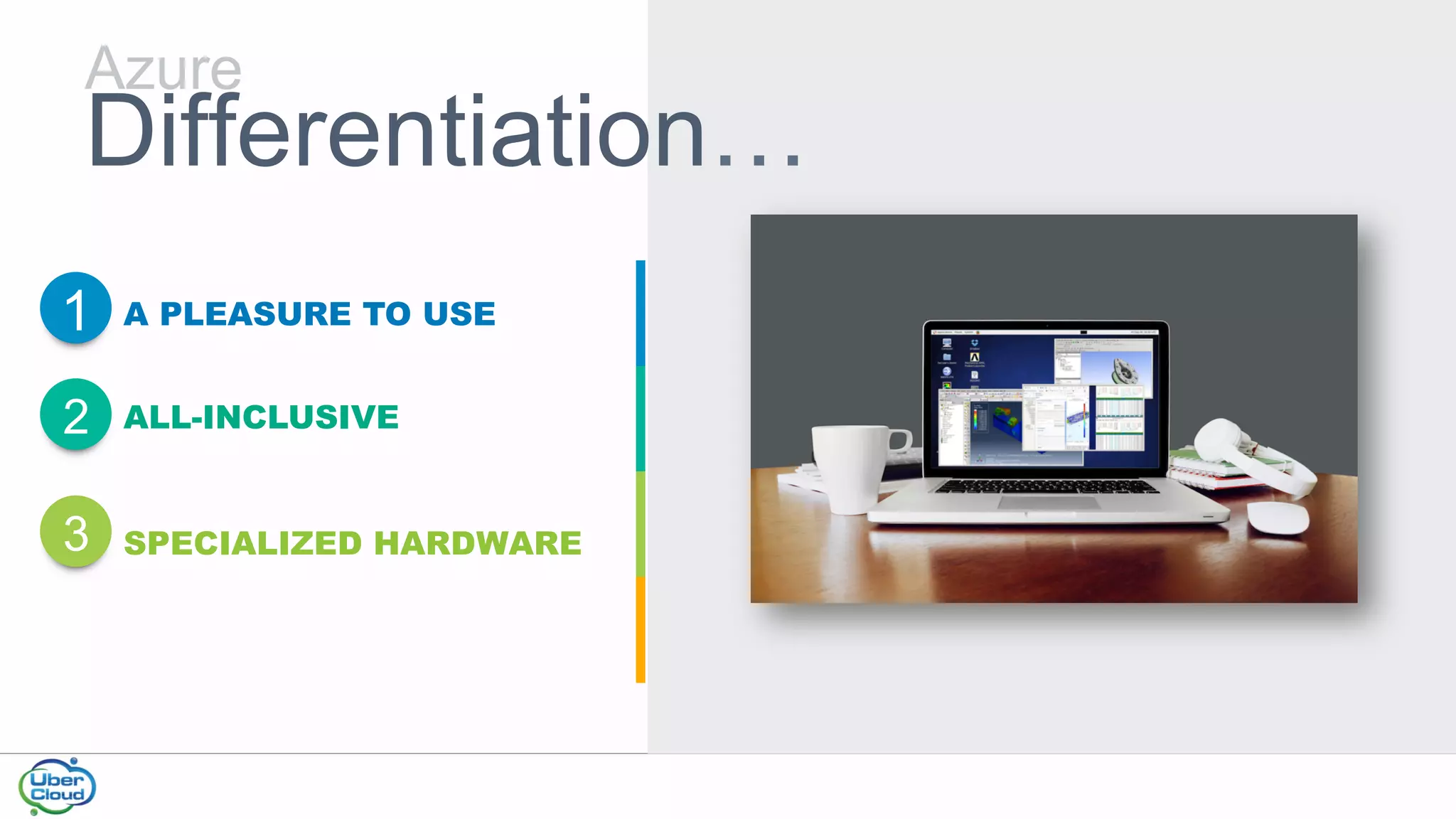 Azure
Differentiation…

1 A PLEASURE TO USE

2 ALL-INCLUSIVE

3 SPECIALIZED HARDWARE

Uber Cloud